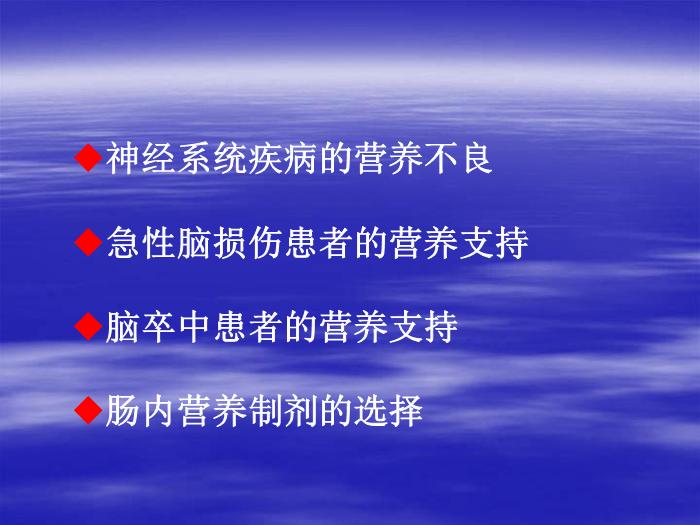 ◆神经系统疾病的营养不良

◆急性脑损伤患者的营养支持

◆脑卒中患者的营养支持

◆肠内营养制剂的选择